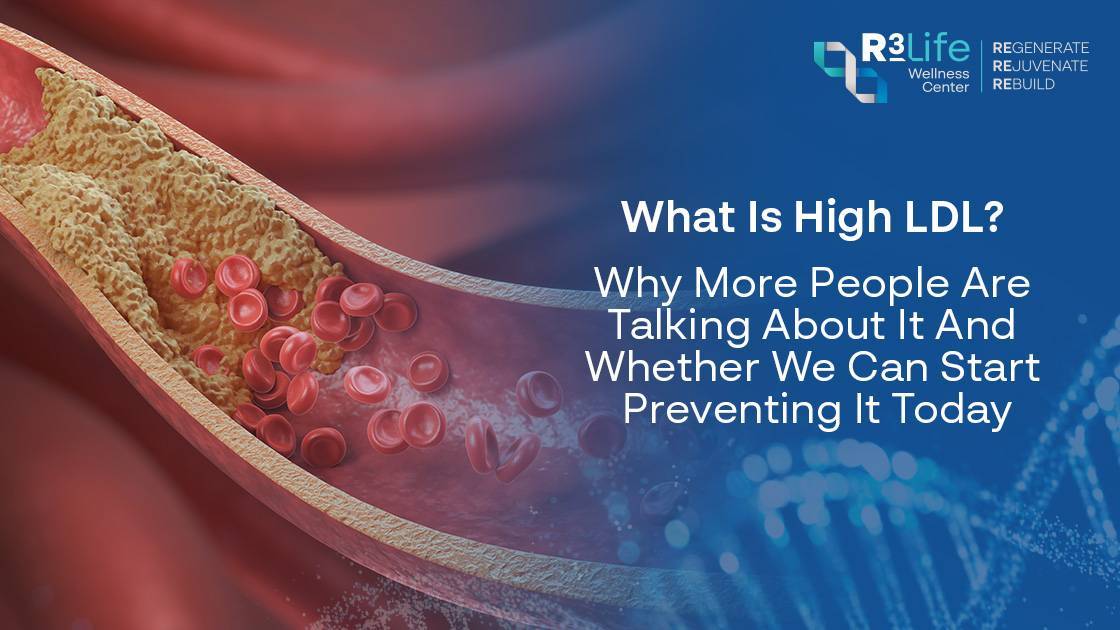 R3Life Wellness Center

REGENERATE
REJUVENATE
REBUILD

What Is High LDL?

Why More People Are Talking About It And Whether We Can Start Preventing It Today